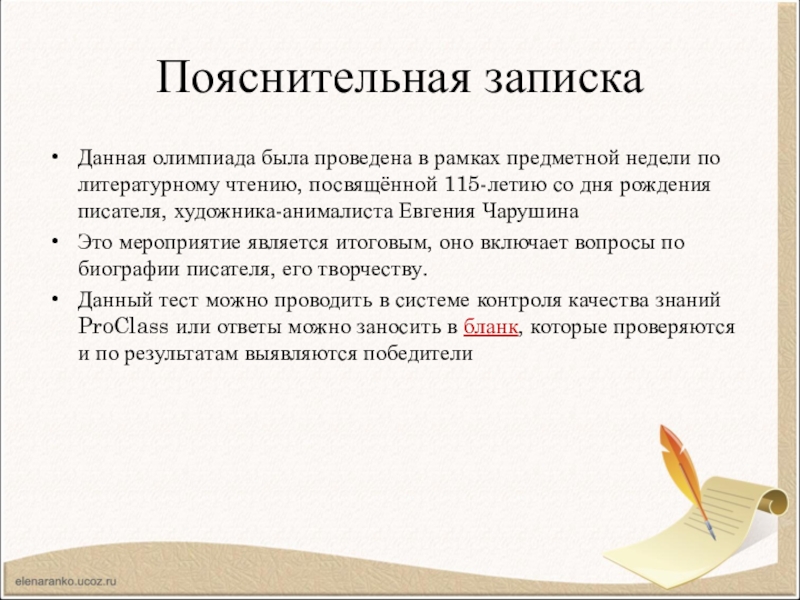 Пояснительная записка

• Данная олимпиада была проведена в рамках предметной недели по литературному чтению, посвящённой 115-летию со дня рождения писателя, художника-анималиста Евгения Чарушина

• Это мероприятие является итоговым, оно включает вопросы по биографии писателя, его творчеству.

• Данный тест можно проводить в системе контроля качества знаний ProClass или ответы можно заносить в бланк, которые проверяются и по результатам выявляются победители

elenaranko.ucoz.ru